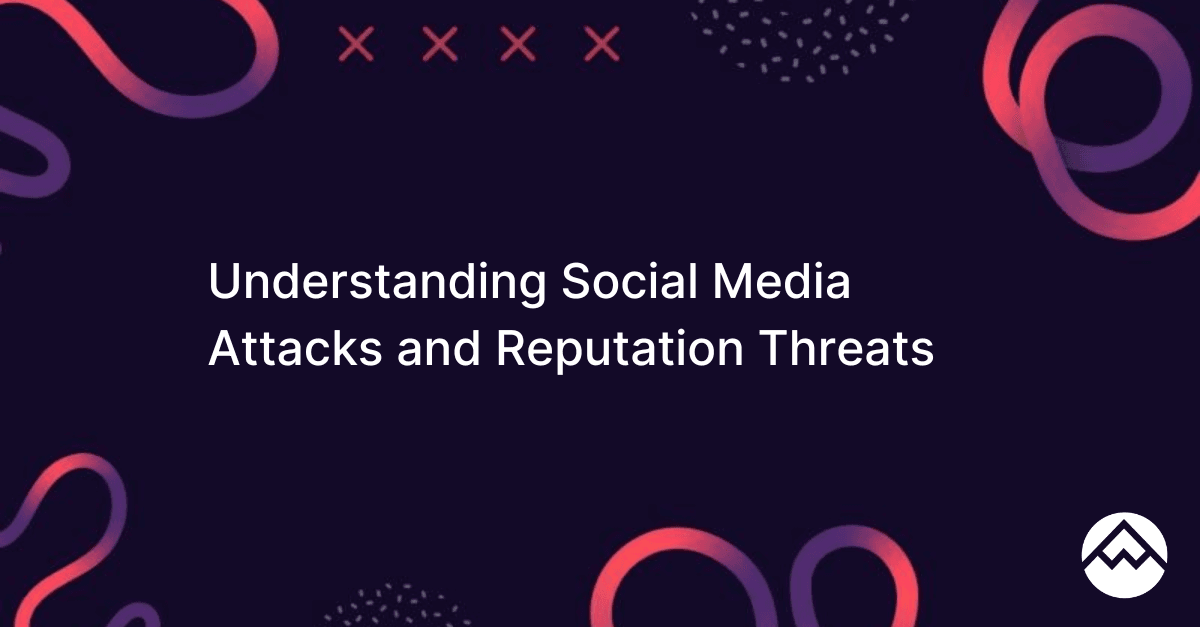 Understanding Social Media Attacks and Reputation Threats